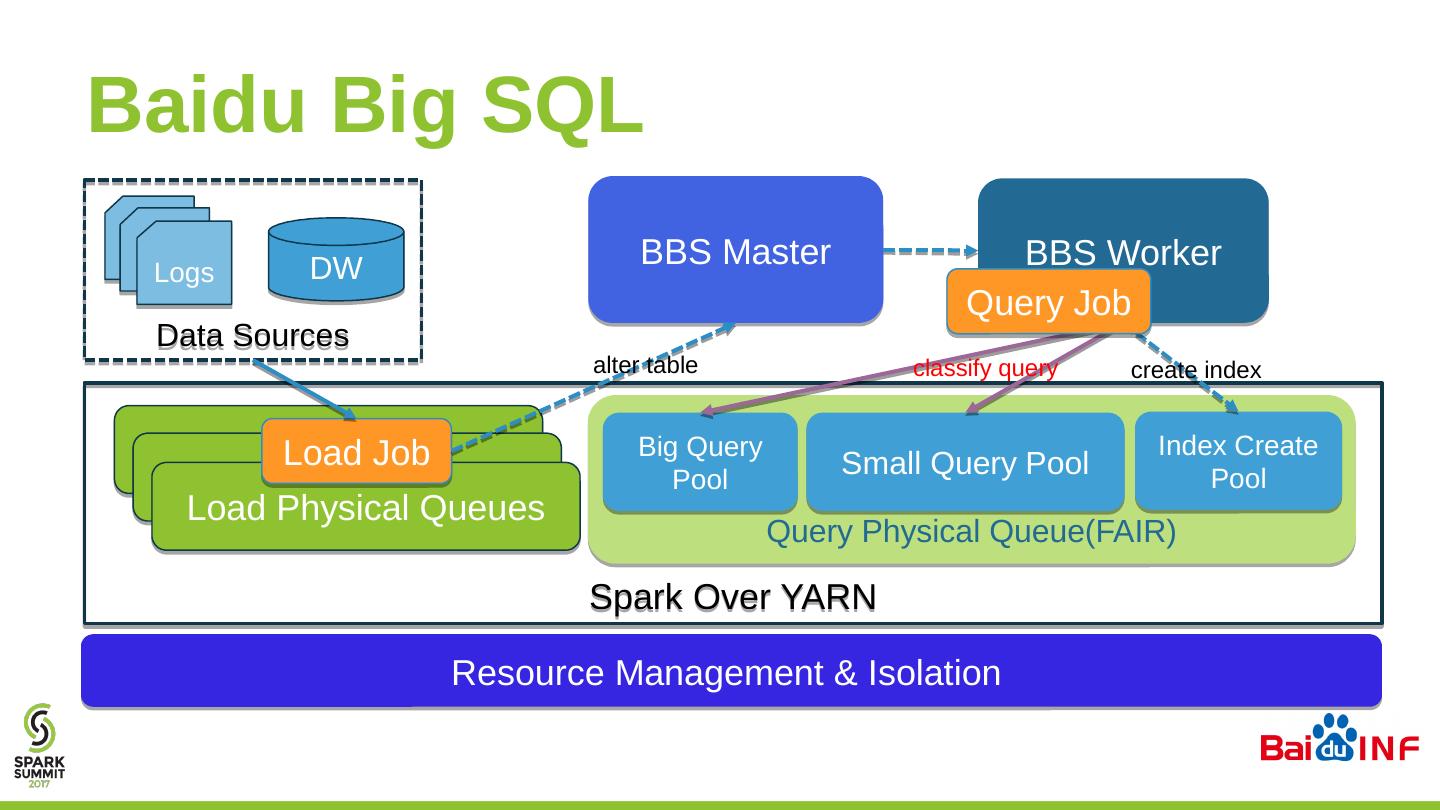 Baidu Big SQL

Logs

DW

Data Sources

BBS Master

BBS Worker

Query Job

alter table

classify query

create index

Load Job

Load Physical Queues

Big Query Pool

Small Query Pool

Index Create Pool

Query Physical Queue(FAIR)

Spark Over YARN

Resource Management & Isolation

SPARK SUMMIT 2017

Bai du INF